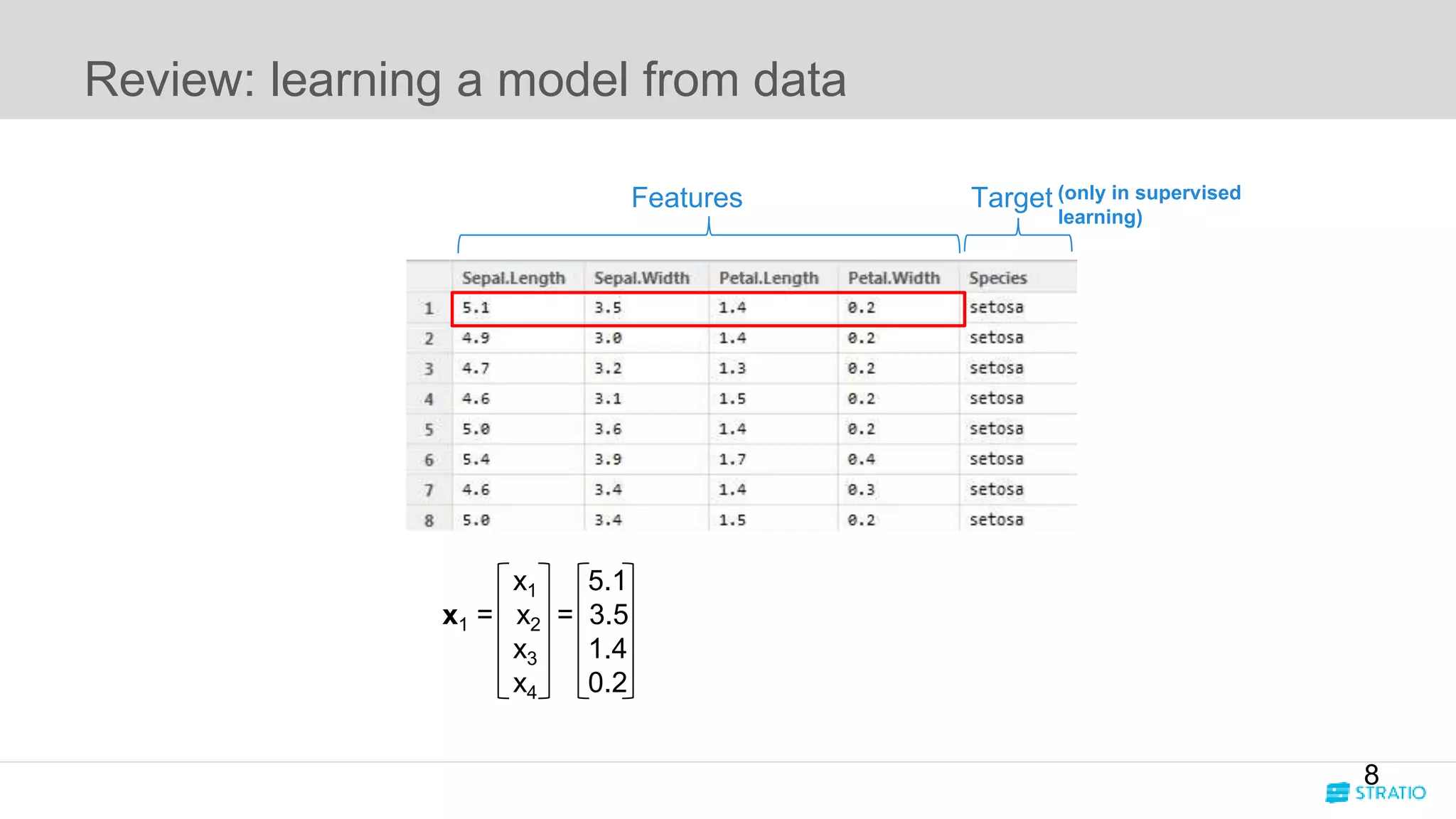 Review: learning a model from data

Features

Target (only in supervised learning)

| | Sepal.Length | Sepal.Width | Petal.Length | Petal.Width | Species |
|---|---|---|---|---|---|
| 1 | 5.1 | 3.5 | 1.4 | 0.2 | setosa |
| 2 | 4.9 | 3.0 | 1.4 | 0.2 | setosa |
| 3 | 4.7 | 3.2 | 1.3 | 0.2 | setosa |
| 4 | 4.6 | 3.1 | 1.5 | 0.2 | setosa |
| 5 | 5.0 | 3.6 | 1.4 | 0.2 | setosa |
| 6 | 5.4 | 3.9 | 1.7 | 0.4 | setosa |
| 7 | 4.6 | 3.4 | 1.4 | 0.3 | setosa |
| 8 | 5.0 | 3.4 | 1.5 | 0.2 | setosa |

$\mathbf{x}_1 = \begin{bmatrix} x_1 \\ x_2 \\ x_3 \\ x_4 \end{bmatrix} = \begin{bmatrix} 5.1 \\ 3.5 \\ 1.4 \\ 0.2 \end{bmatrix}$

8

STRATIO